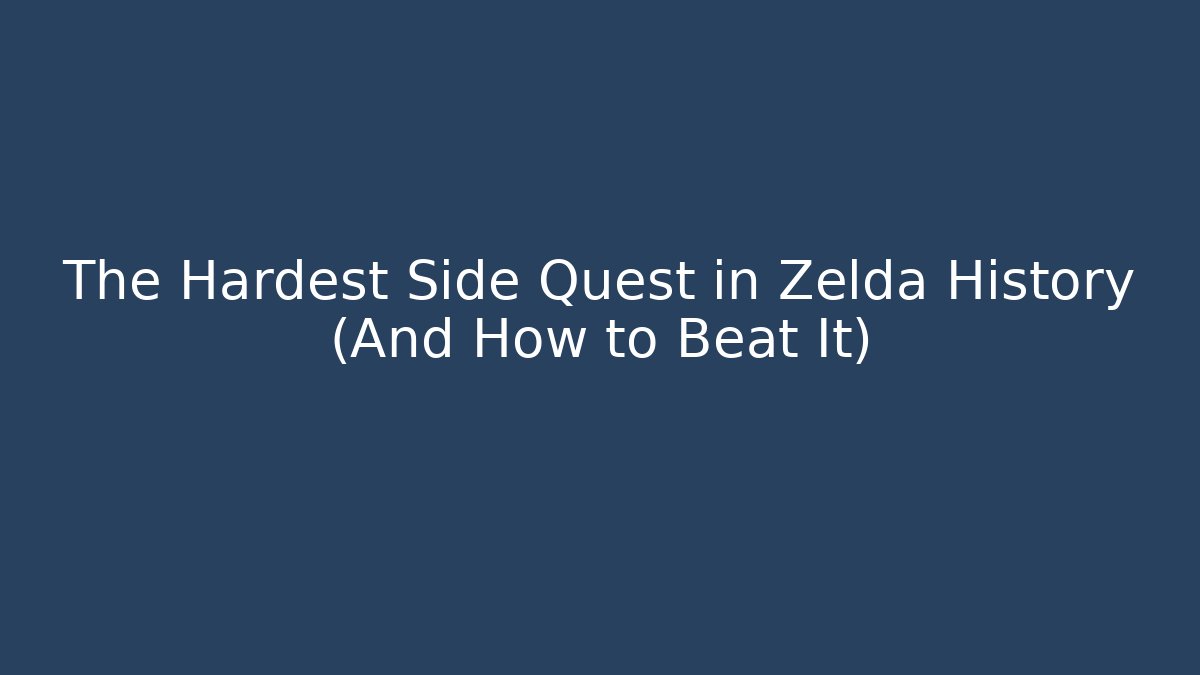 The Hardest Side Quest in Zelda History (And How to Beat It)